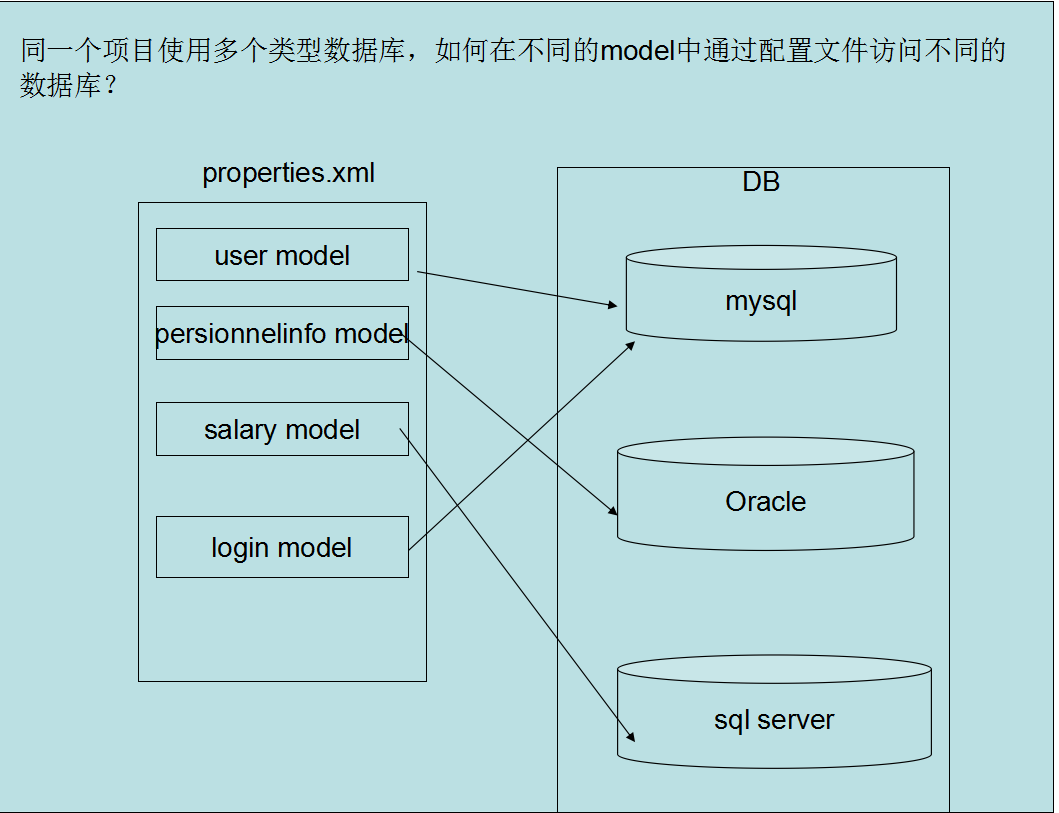 同一个项目使用多个类型数据库，如何在不同的model中通过配置文件访问不同的数据库？

properties.xml

user model

persionnelinfo model

salary model

login model

DB

mysql

Oracle

sql server